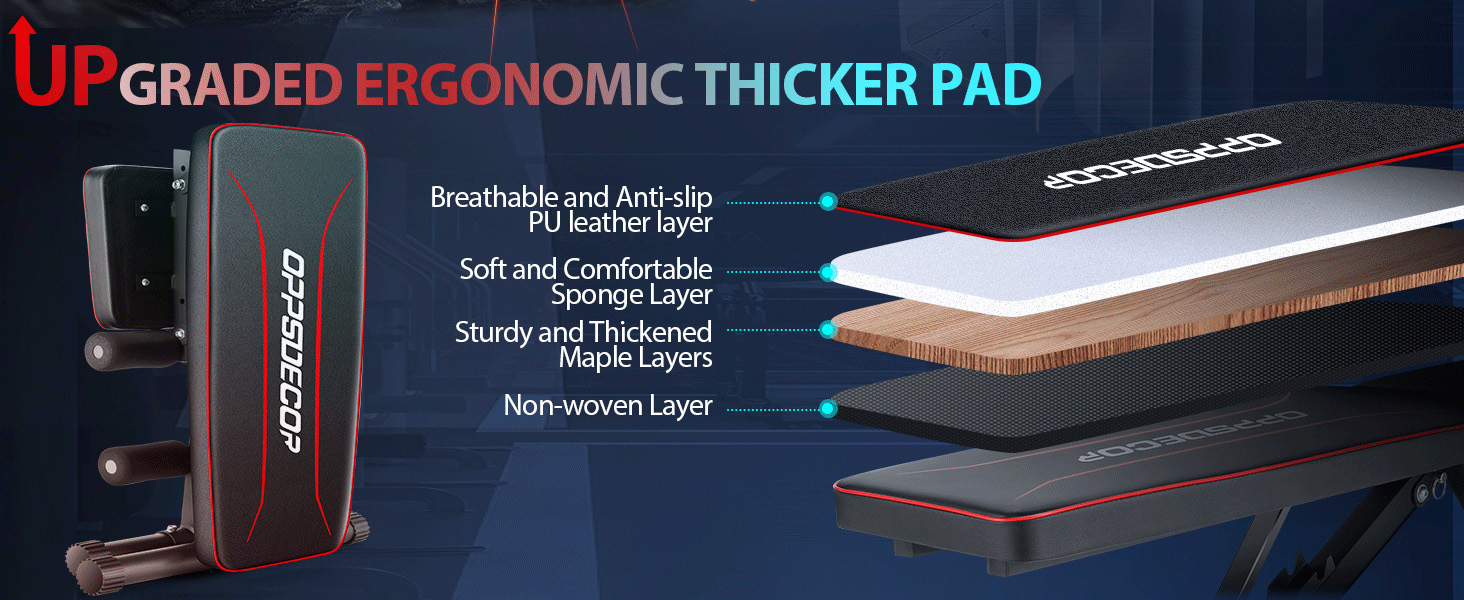 UPGRADED ERGONOMIC THICKER PAD

OPPSDECOR

Breathable and Anti-slip PU leather layer

Soft and Comfortable Sponge Layer

Sturdy and Thickened Maple Layers

Non-woven Layer

OPPSDECOR

OPPSDECOR